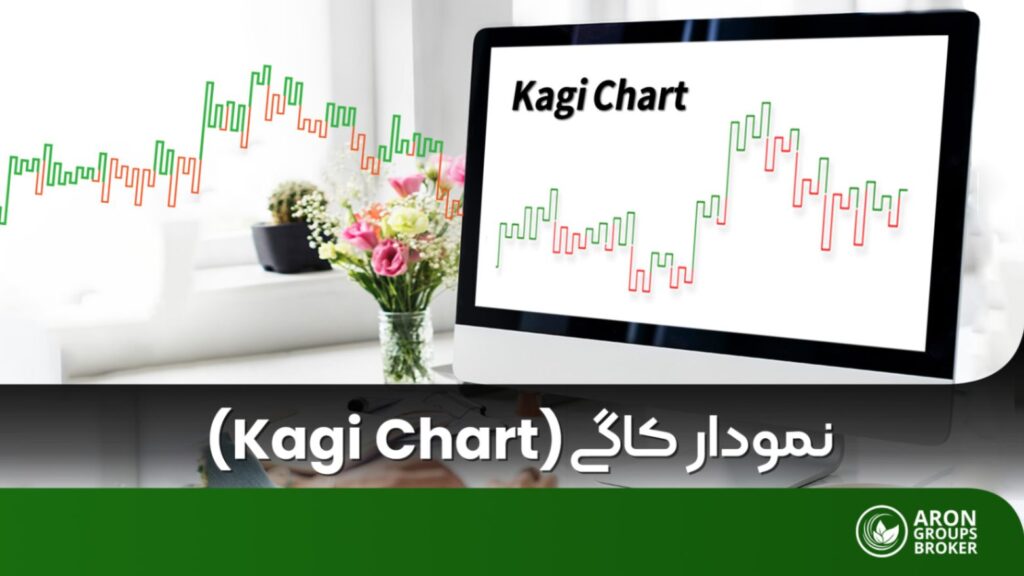 Kagi Chart

نمودار کاگی (Kagi Chart)

ARON GROUPS BROKER